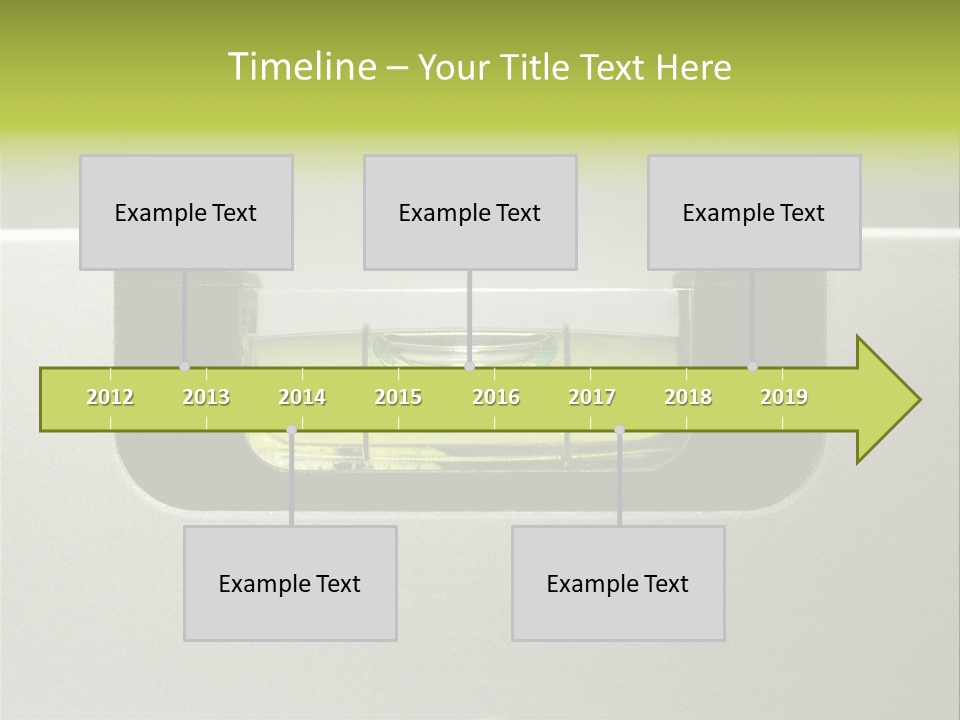 Timeline – Your Title Text Here

Example Text

Example Text

Example Text

2012 2013 2014 2015 2016 2017 2018 2019

Example Text

Example Text